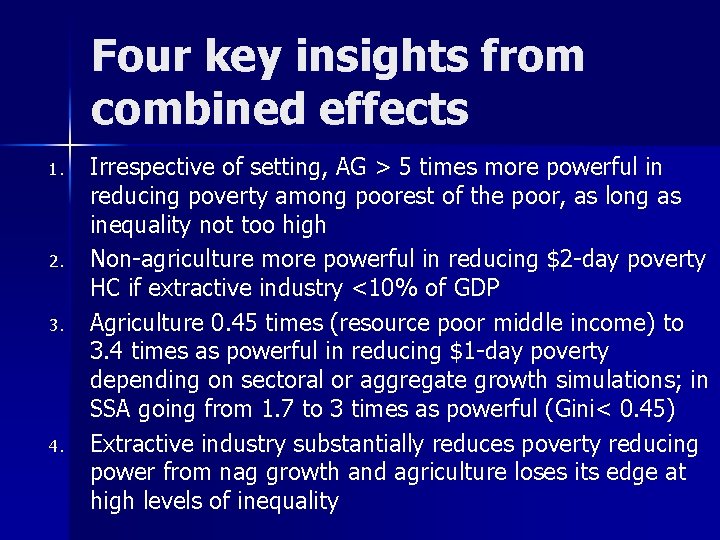 Four key insights from combined effects

1. Irrespective of setting, AG > 5 times more powerful in reducing poverty among poorest of the poor, as long as inequality not too high

2. Non-agriculture more powerful in reducing \$2-day poverty HC if extractive industry <10% of GDP

3. Agriculture 0.45 times (resource poor middle income) to 3.4 times as powerful in reducing \$1-day poverty depending on sectoral or aggregate growth simulations; in SSA going from 1.7 to 3 times as powerful (Gini< 0.45)

4. Extractive industry substantially reduces poverty reducing power from nag growth and agriculture loses its edge at high levels of inequality